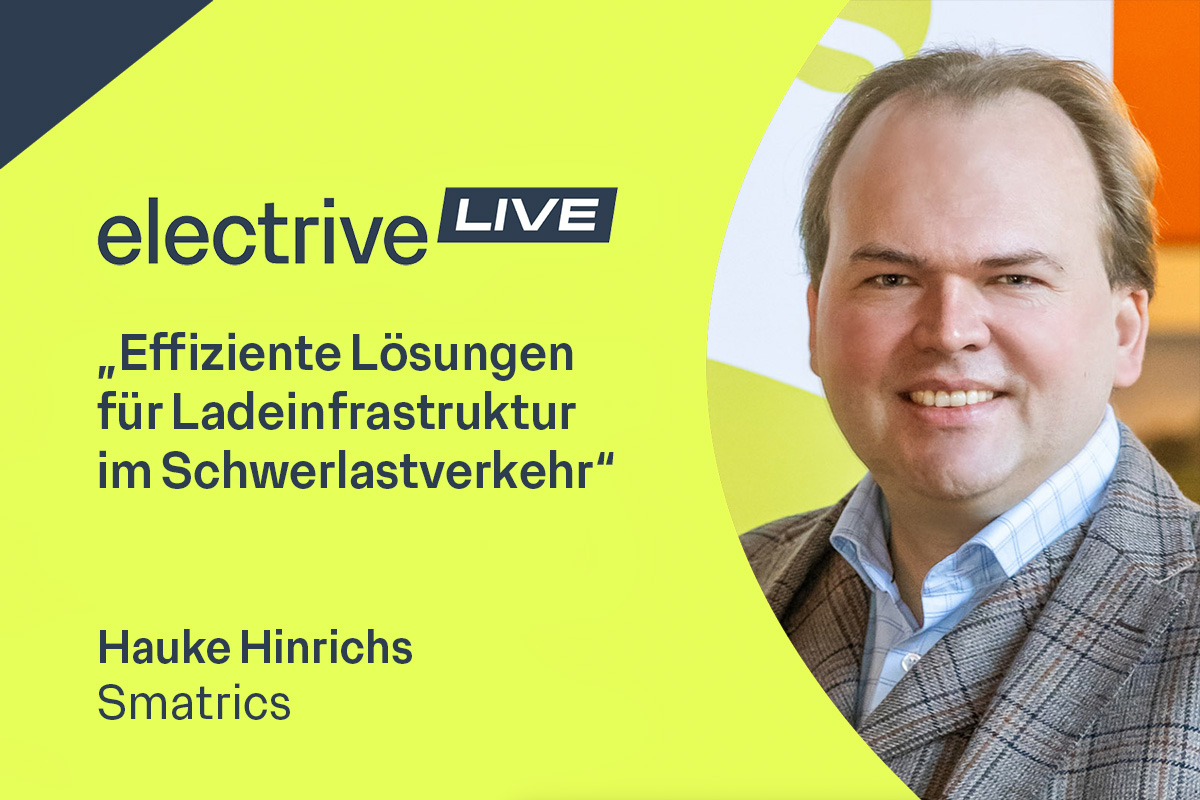 electrive LIVE

„Effiziente Lösungen für Ladeinfrastruktur im Schwerlastverkehr“

Hauke Hinrichs
Smatrics